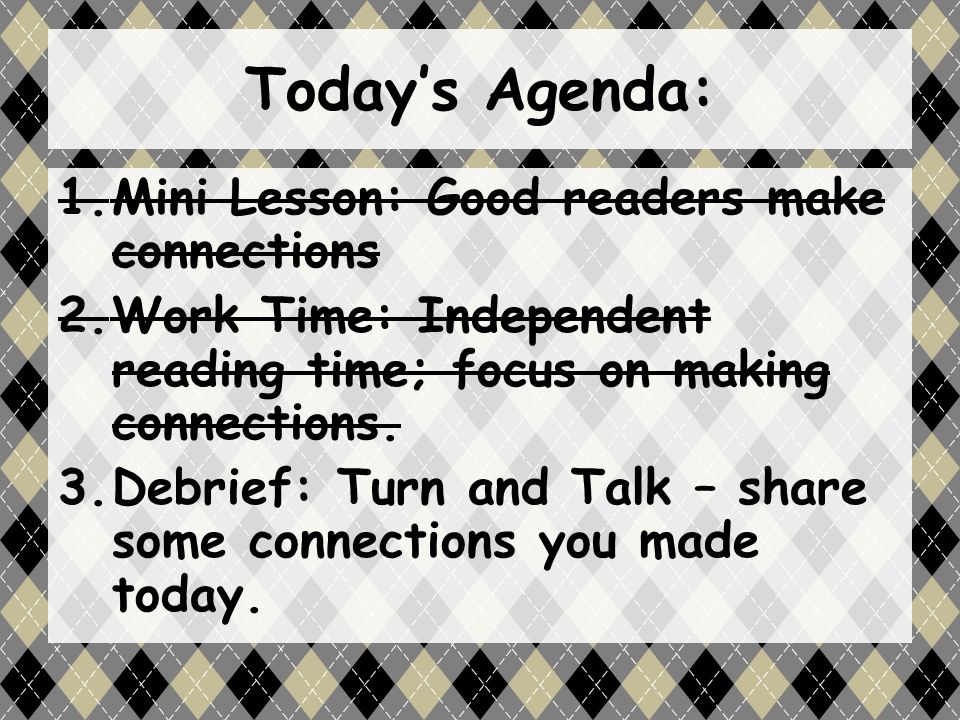 Today's Agenda:

1. ~~Mini Lesson: Good readers make connections~~

2. ~~Work Time: Independent reading time; focus on making connections.~~

3. Debrief: Turn and Talk – share some connections you made today.